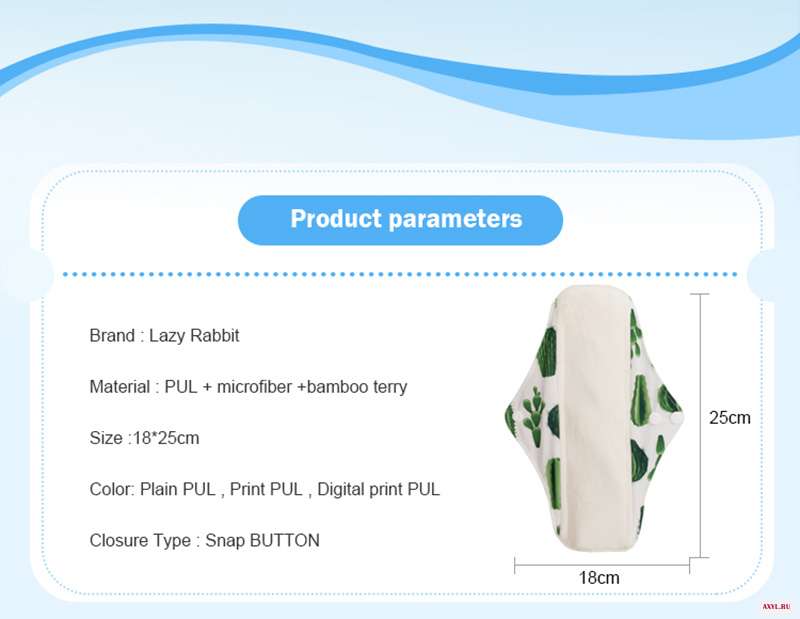 Product parameters

Brand : Lazy Rabbit

Material : PUL + microfiber +bamboo terry

Size :18*25cm

Color: Plain PUL , Print PUL , Digital print PUL

Closure Type : Snap BUTTON

25cm

18cm

AXYL.RU